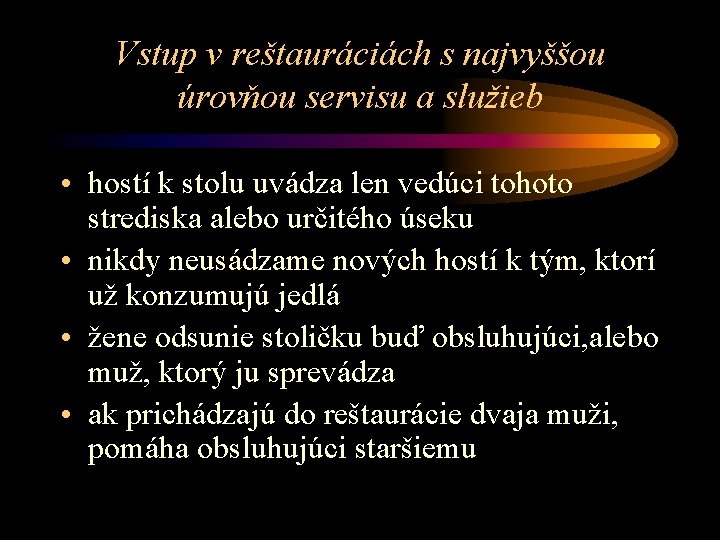 Vstup v reštauráciách s najvyššou úrovňou servisu a služieb

• hostí k stolu uvádza len vedúci tohoto strediska alebo určitého úseku
• nikdy neusádzame nových hostí k tým, ktorí už konzumujú jedlá
• žene odsunie stoličku buď obsluhujúci,alebo muž, ktorý ju sprevádza
• ak prichádzajú do reštaurácie dvaja muži, pomáha obsluhujúci staršiemu